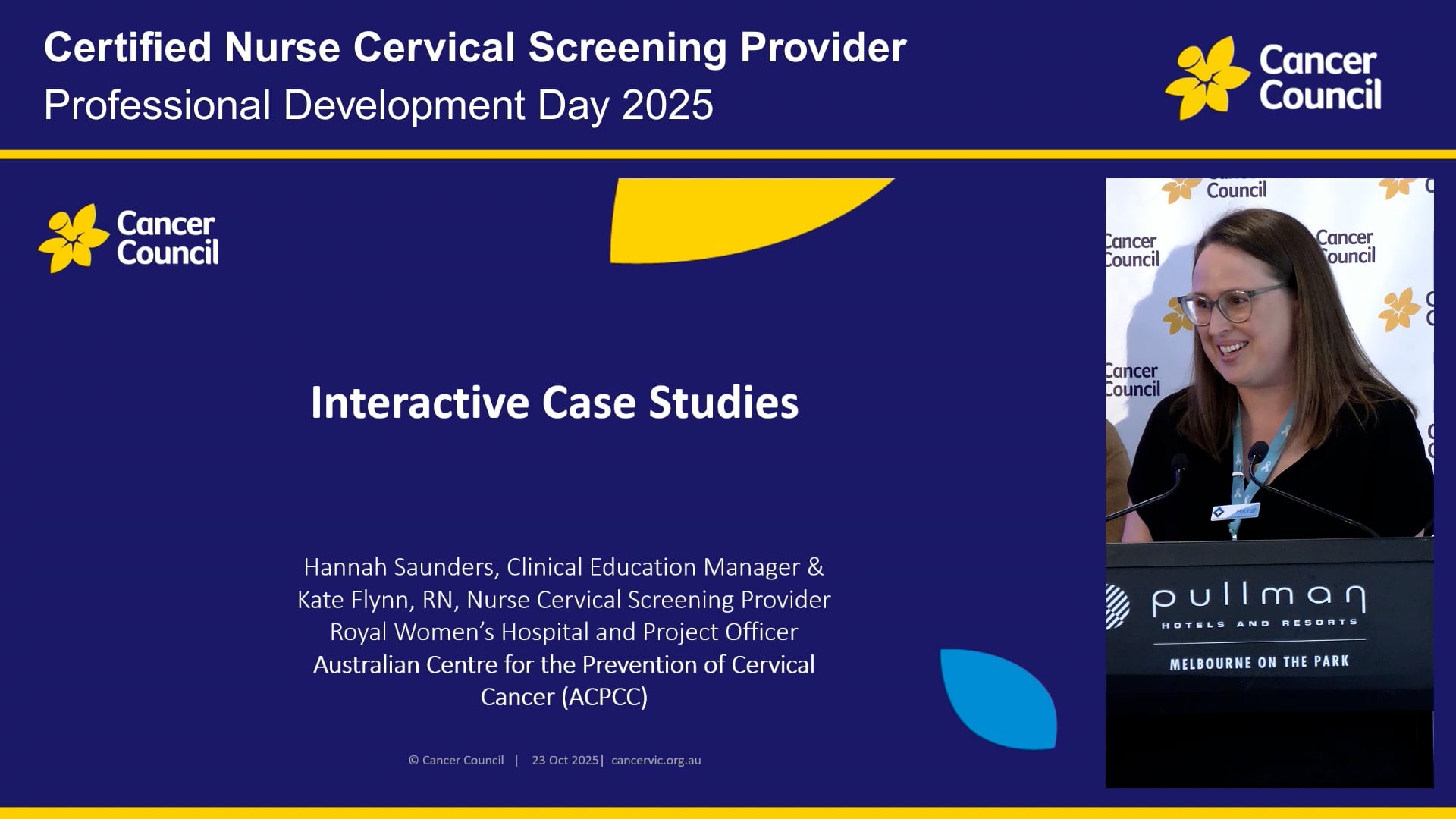 Certified Nurse Cervical Screening Provider
Professional Development Day 2025

Cancer Council

Cancer Council

Interactive Case Studies

Hannah Saunders, Clinical Education Manager & Kate Flynn, RN, Nurse Cervical Screening Provider Royal Women's Hospital and Project Officer Australian Centre for the Prevention of Cervical Cancer (ACPCC)

© Cancer Council | 23 Oct 2025| cancervic.org.au

Council

Cancer Council

Cancer Council

Cancer Council

pullman
HOTELS AND RESORTS
MELBOURNE ON THE PARK